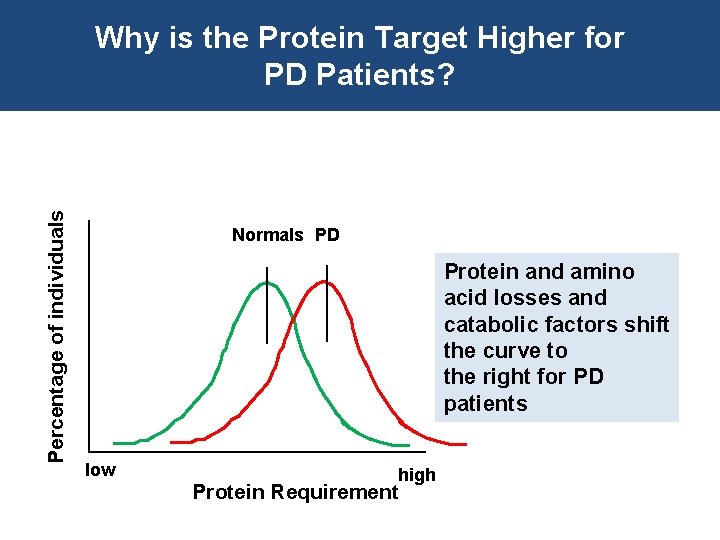 Why is the Protein Target Higher for PD Patients?

Percentage of individuals

Normals PD

low

high

Protein Requirement

Protein and amino acid losses and catabolic factors shift the curve to the right for PD patients